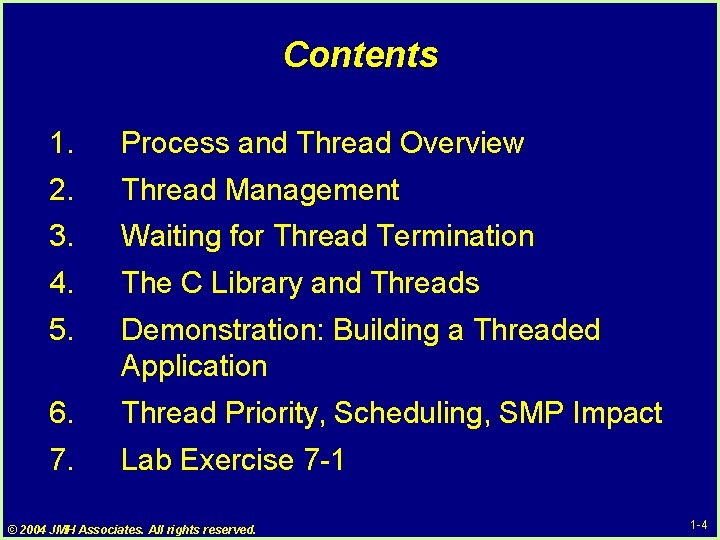 Contents

1. Process and Thread Overview
2. Thread Management
3. Waiting for Thread Termination
4. The C Library and Threads
5. Demonstration: Building a Threaded Application
6. Thread Priority, Scheduling, SMP Impact
7. Lab Exercise 7-1

© 2004 JMH Associates. All rights reserved.

1-4